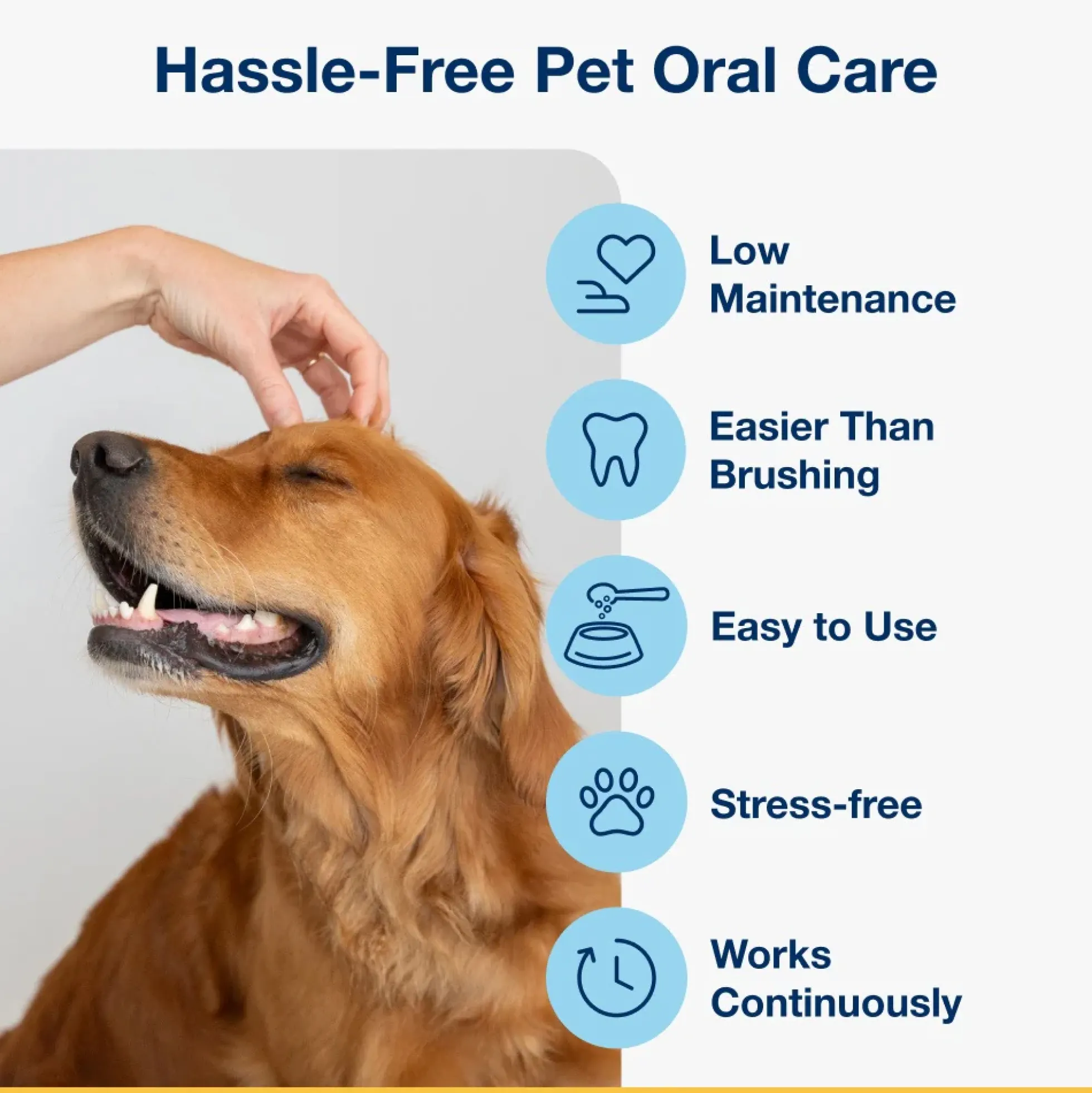 Hassle-Free Pet Oral Care

Low Maintenance

Easier Than Brushing

Easy to Use

Stress-free

Works Continuously